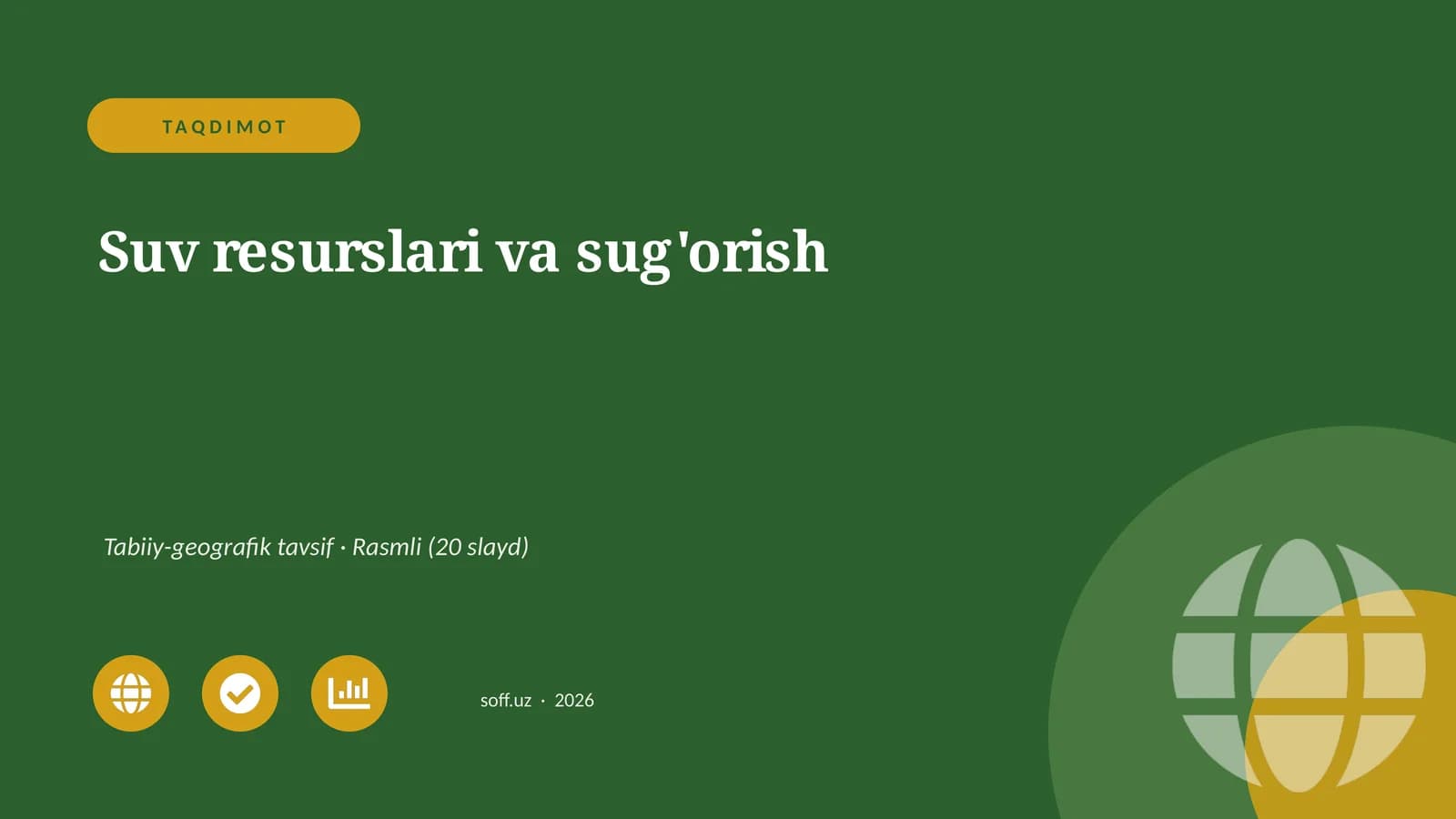 TAQDIMOT

Suv resurslari va sug'orish

Tabiiy-geografik tavsif · Rasmli (20 slayd)

soff.uz · 2026